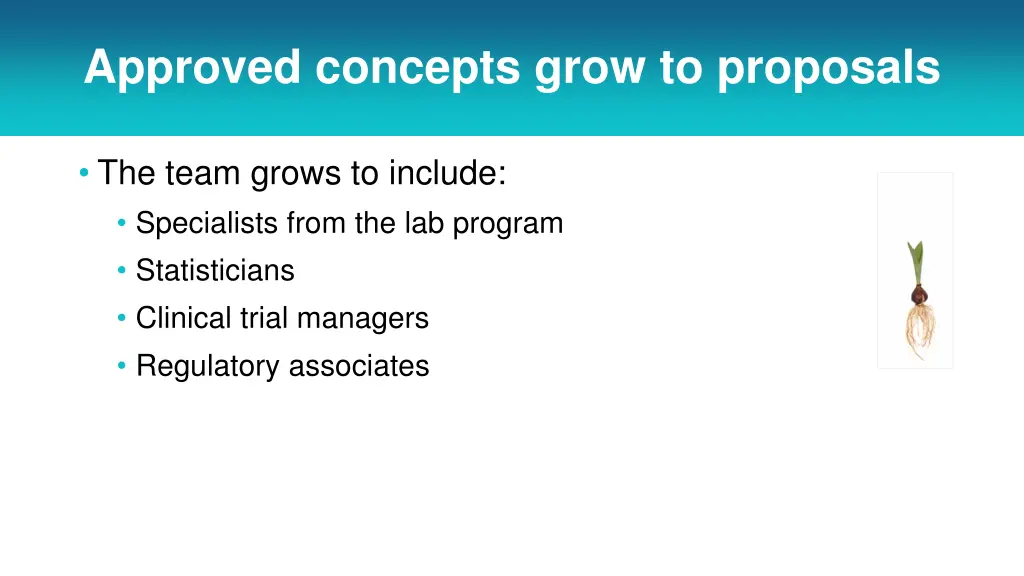 Approved concepts grow to proposals

• The team grows to include:
  • Specialists from the lab program
  • Statisticians
  • Clinical trial managers
  • Regulatory associates